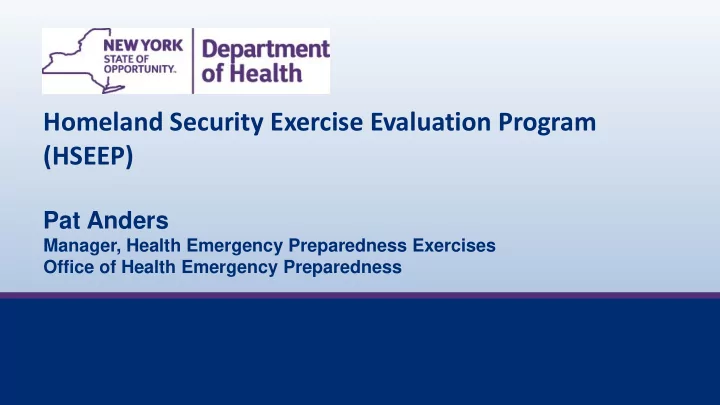 NEW YORK
STATE OF
OPPORTUNITY.

Department
of Health

Homeland Security Exercise Evaluation Program
(HSEEP)

Pat Anders
Manager, Health Emergency Preparedness Exercises
Office of Health Emergency Preparedness